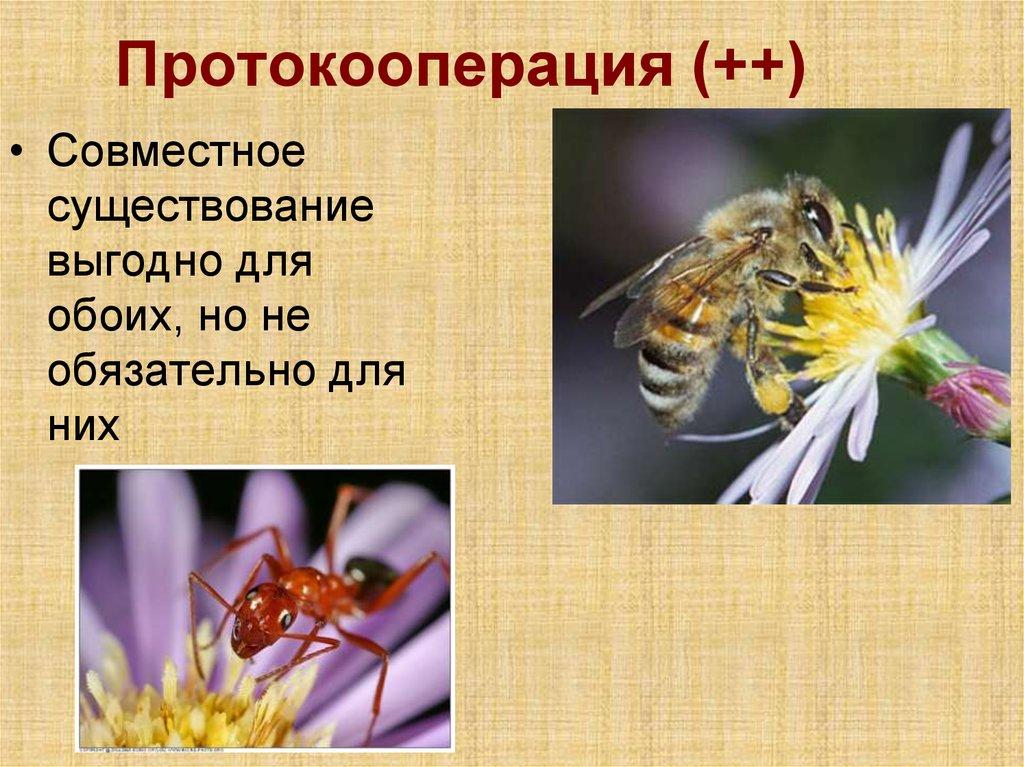 Протокооперация (++)

• Совместное существование выгодно для обоих, но не обязательно для них